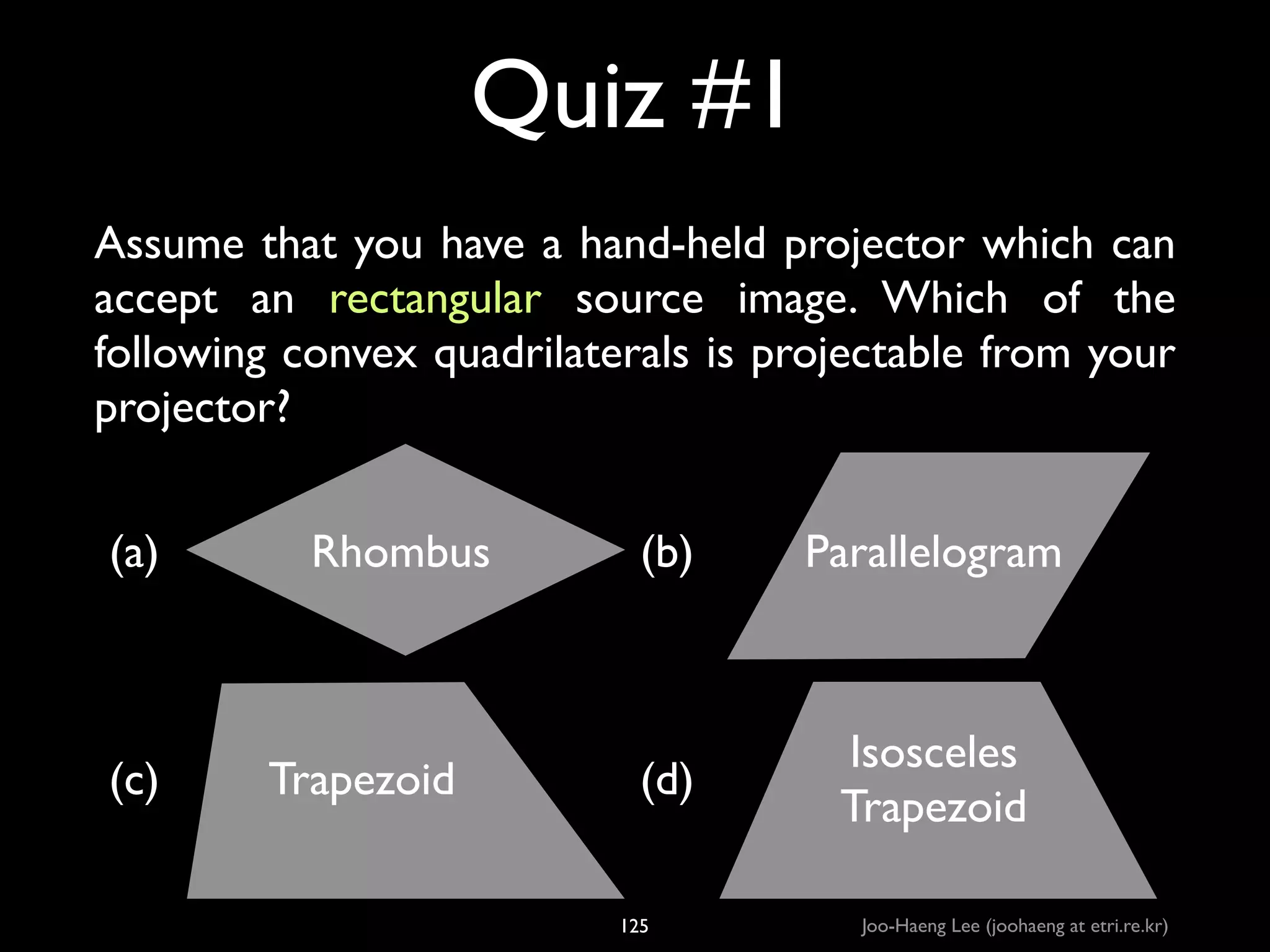 Quiz #1

Assume that you have a hand-held projector which can accept an rectangular source image. Which of the following convex quadrilaterals is projectable from your projector?

(a) Rhombus

(b) Parallelogram

(c) Trapezoid

(d) Isosceles Trapezoid

125

Joo-Haeng Lee (joohaeng at etri.re.kr)